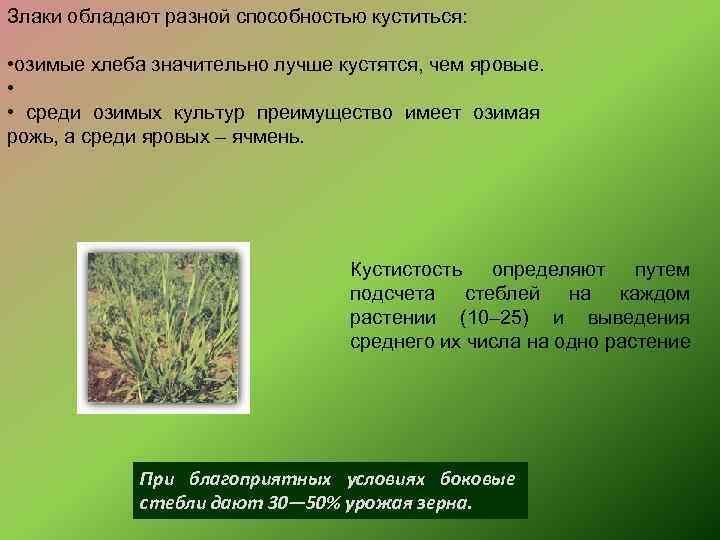 Злаки обладают разной способностью куститься:

•озимые хлеба значительно лучше кустятся, чем яровые.
•
• среди озимых культур преимущество имеет озимая рожь, а среди яровых – ячмень.

Кустистость определяют путем подсчета стеблей на каждом растении (10–25) и выведения среднего их числа на одно растение

При благоприятных условиях боковые стебли дают 30—50% урожая зерна.